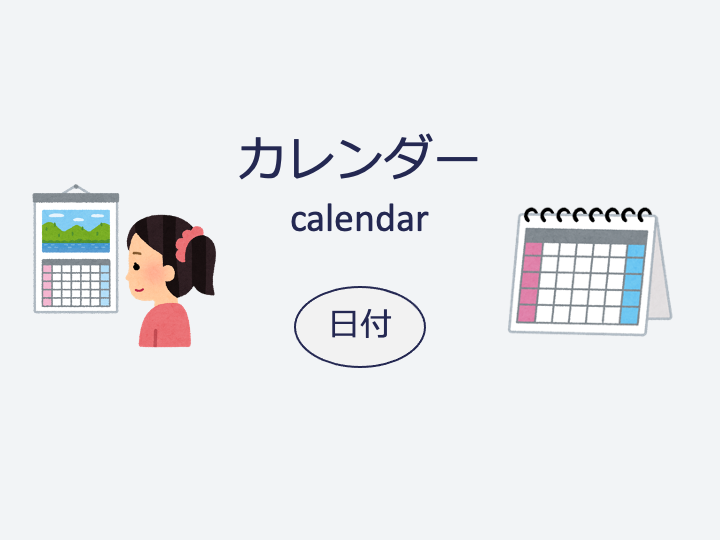 カレンダー

calendar

日付